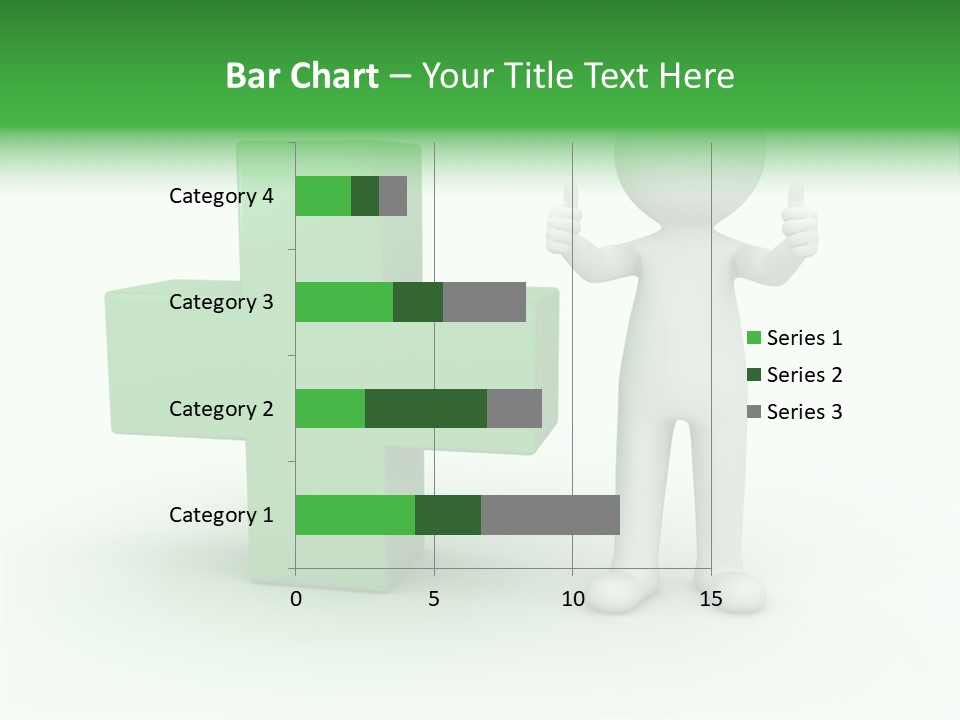 Bar Chart – Your Title Text Here

Category 4
Category 3
Category 2
Category 1

0
5
10
15

Series 1
Series 2
Series 3